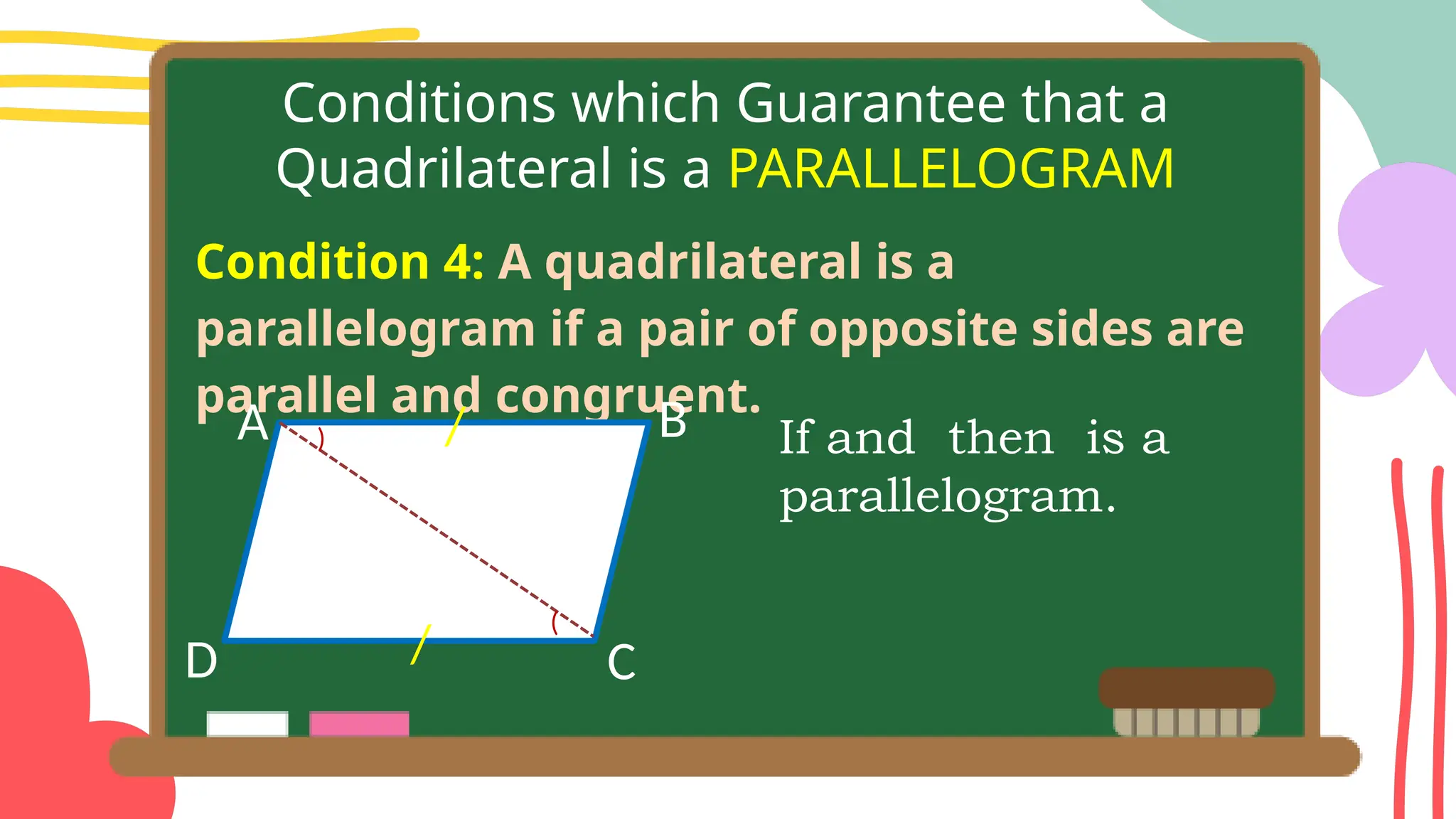 Conditions which Guarantee that a Quadrilateral is a PARALLELOGRAM

Condition 4: A quadrilateral is a parallelogram if a pair of opposite sides are parallel and congruent.

A B D C

If and then is a parallelogram.